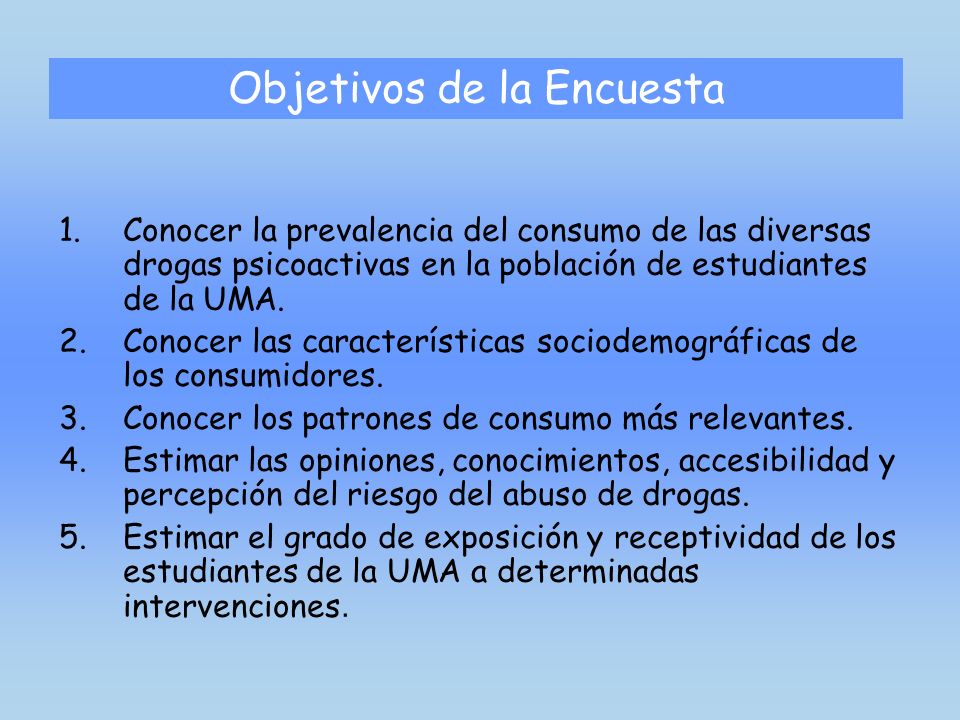 Objetivos de la Encuesta

1. Conocer la prevalencia del consumo de las diversas drogas psicoactivas en la población de estudiantes de la UMA.
2. Conocer las características sociodemográficas de los consumidores.
3. Conocer los patrones de consumo más relevantes.
4. Estimar las opiniones, conocimientos, accesibilidad y percepción del riesgo del abuso de drogas.
5. Estimar el grado de exposición y receptividad de los estudiantes de la UMA a determinadas intervenciones.